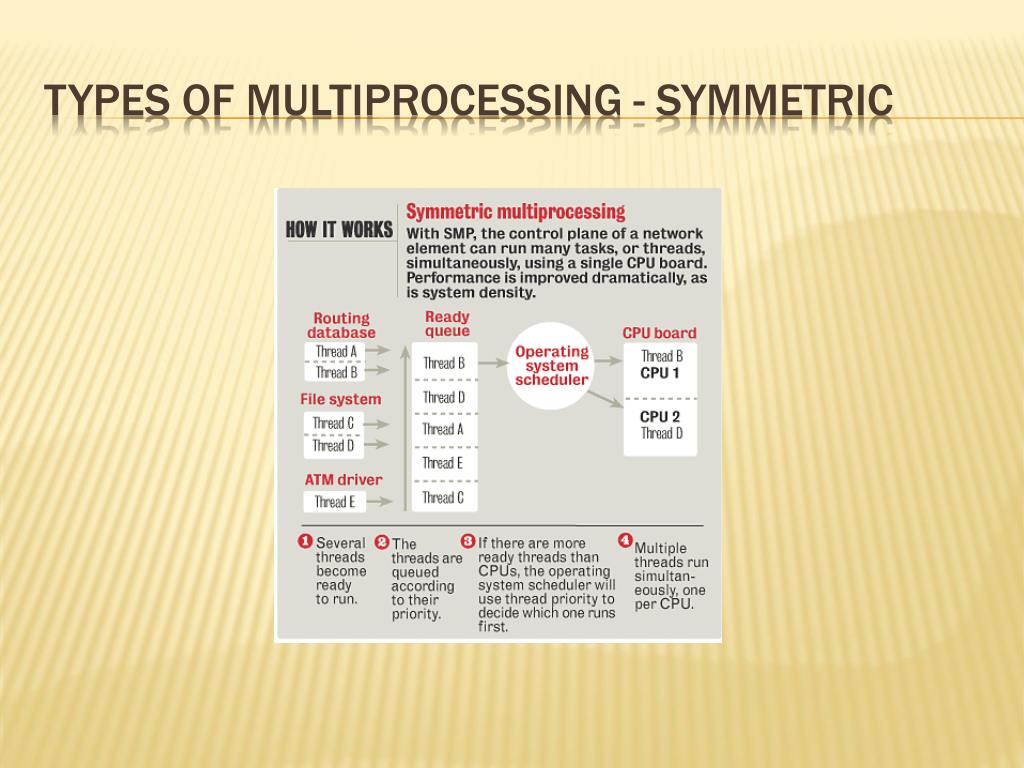 TYPES OF MULTIPROCESSING - SYMMETRIC

HOW IT WORKS

Symmetric multiprocessing

With SMP, the control plane of a network element can run many tasks, or threads, simultaneously, using a single CPU board. Performance is improved dramatically, as is system density.

Routing database

Thread A

Thread B

File system

Thread C

Thread D

ATM driver

Thread E

Ready queue

Thread B

Thread D

Thread A

Thread E

Thread C

Operating system scheduler

CPU board

Thread B

CPU 1

CPU 2

Thread D

1 Several threads become ready to run.

2 The threads are queued according to their priority.

3 If there are more ready threads than CPUs, the operating system scheduler will use thread priority to decide which one runs first.

4 Multiple threads run simultaneously, one per CPU.